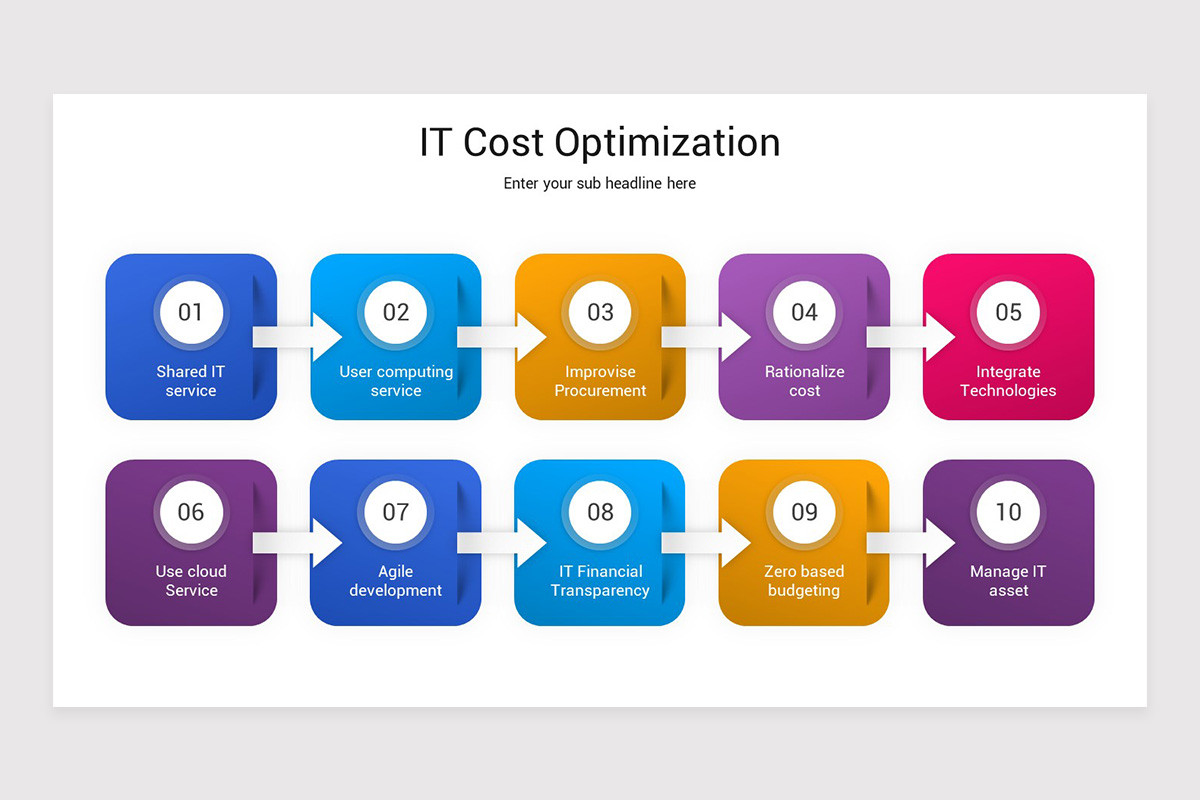 IT Cost Optimization

Enter your sub headline here

01
Shared IT service

02
User computing service

03
Improvise Procurement

04
Rationalize cost

05
Integrate Technologies

06
Use cloud Service

07
Agile development

08
IT Financial Transparency

09
Zero based budgeting

10
Manage IT asset